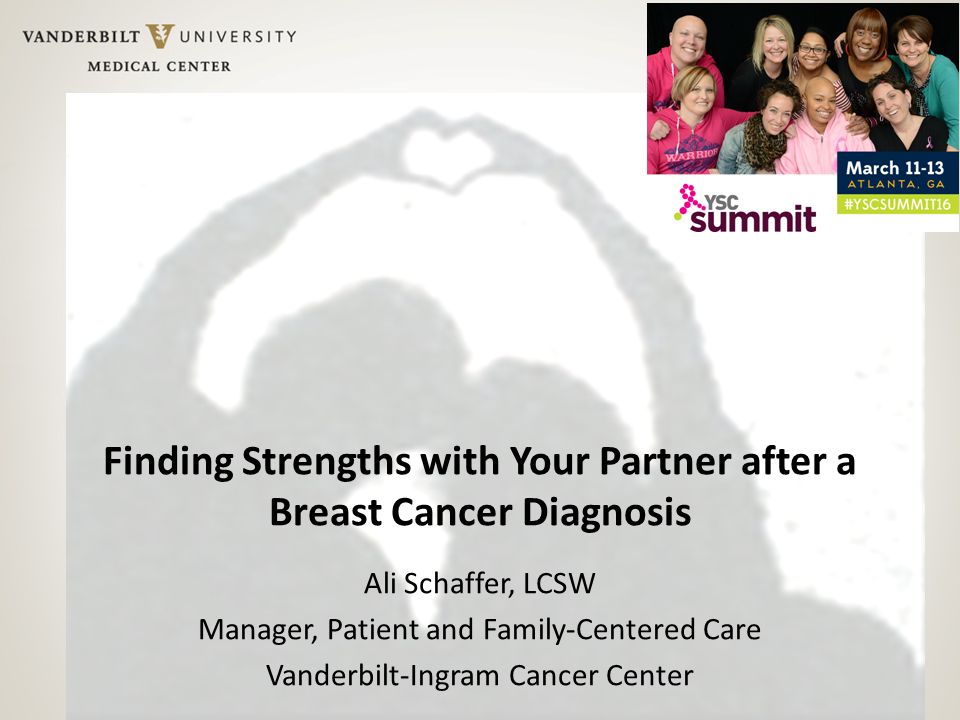 VANDERBILT UNIVERSITY
MEDICAL CENTER

WARRIOR

March 11-13
ATLANTA, GA
#YSCSUMMIT16

YSC summit

Finding Strengths with Your Partner after a Breast Cancer Diagnosis

Ali Schaffer, LCSW
Manager, Patient and Family-Centered Care
Vanderbilt-Ingram Cancer Center